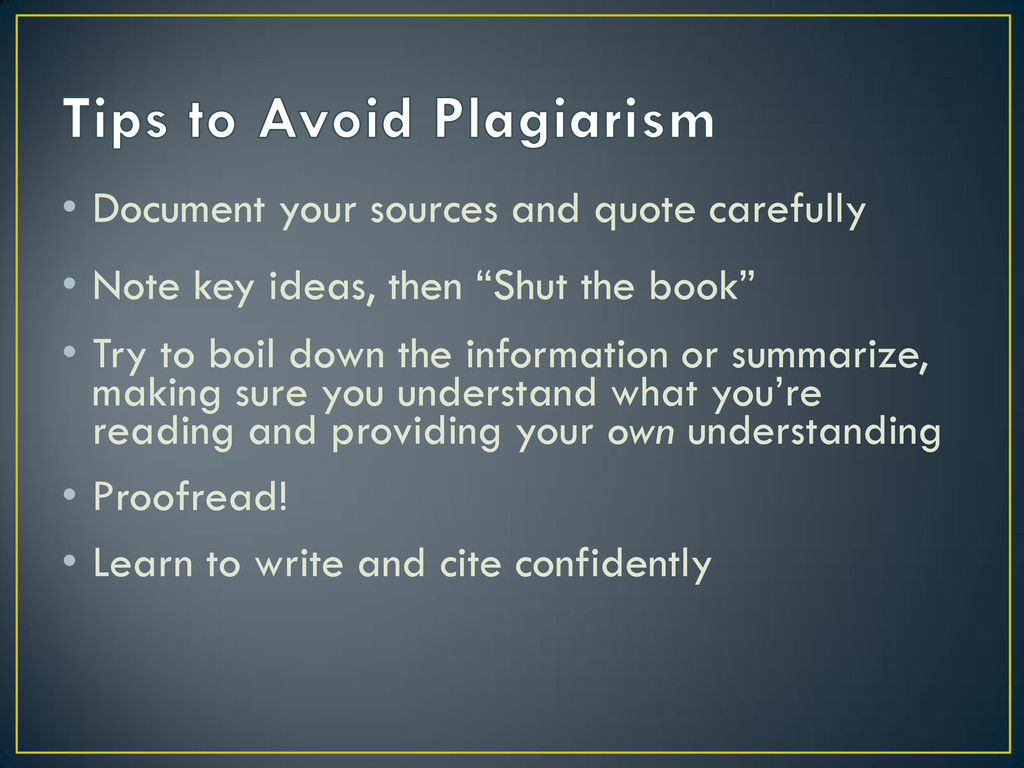 Tips to Avoid Plagiarism

• Document your sources and quote carefully

• Note key ideas, then “Shut the book”

• Try to boil down the information or summarize, making sure you understand what you’re reading and providing your own understanding

• Proofread!

• Learn to write and cite confidently